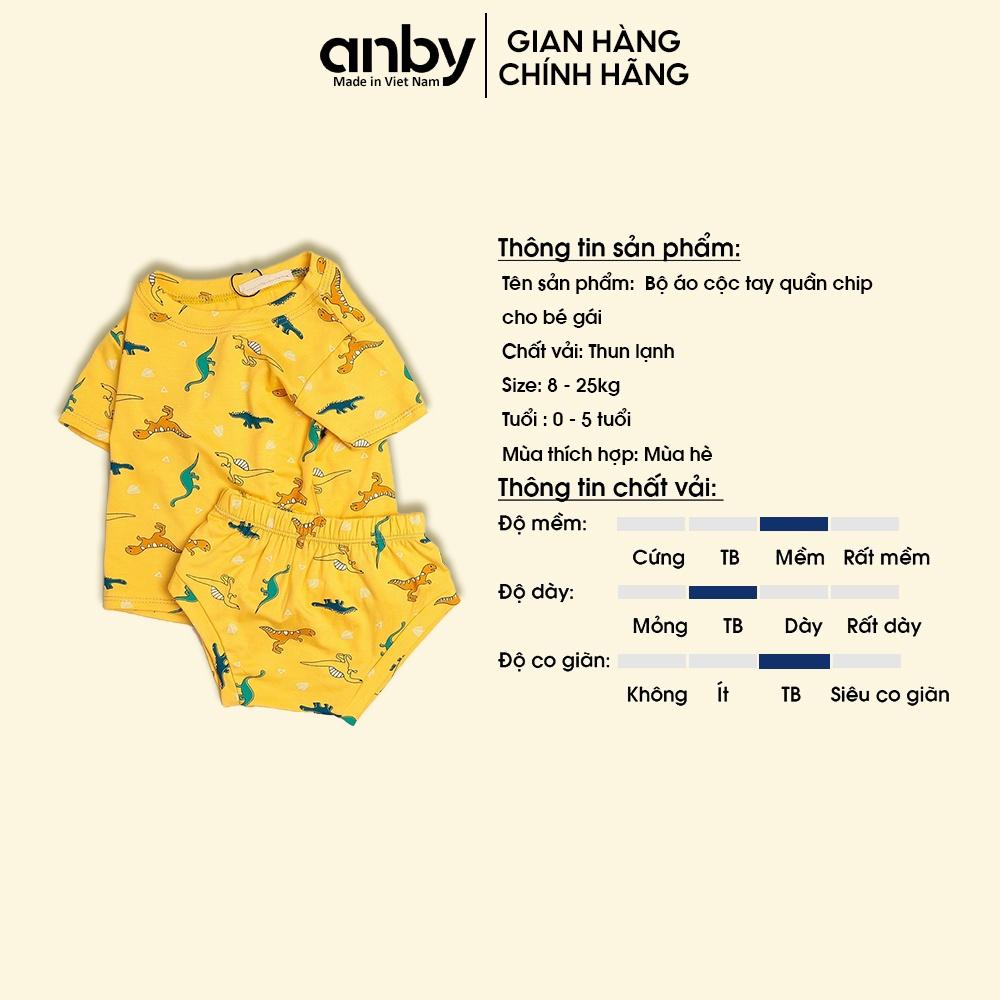 anby
Made in Viet Nam

GIAN HÀNG
CHÍNH HÃNG

Thông tin sản phẩm:
Tên sản phẩm: Bộ áo cộc tay quần chip cho bé gái
Chất vải: Thun lạnh
Size: 8 - 25kg
Tuổi : 0 - 5 tuổi
Mùa thích hợp: Mùa hè

Thông tin chất vải:
Độ mềm:
Cứng TB Mềm Rất mềm
Độ dày:
Mỏng TB Dày Rất dày
Độ co giãn:
Không Ít TB Siêu co giãn